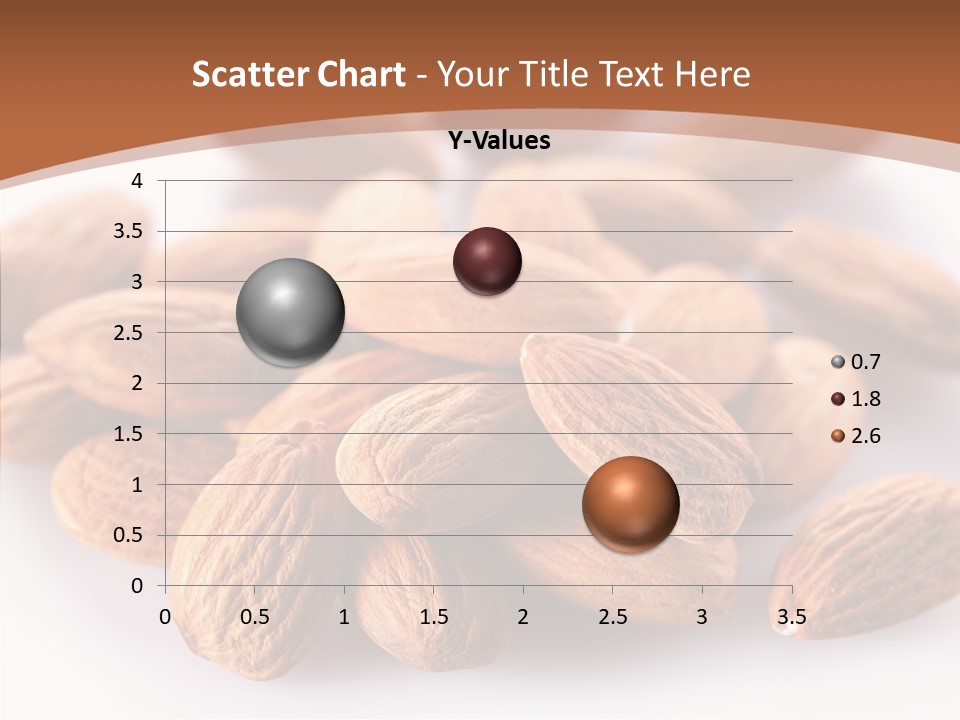 Scatter Chart - Your Title Text Here

Y-Values

4
3.5
3
2.5
2
1.5
1
0.5
0

0 0.5 1 1.5 2 2.5 3 3.5

0.7
1.8
2.6